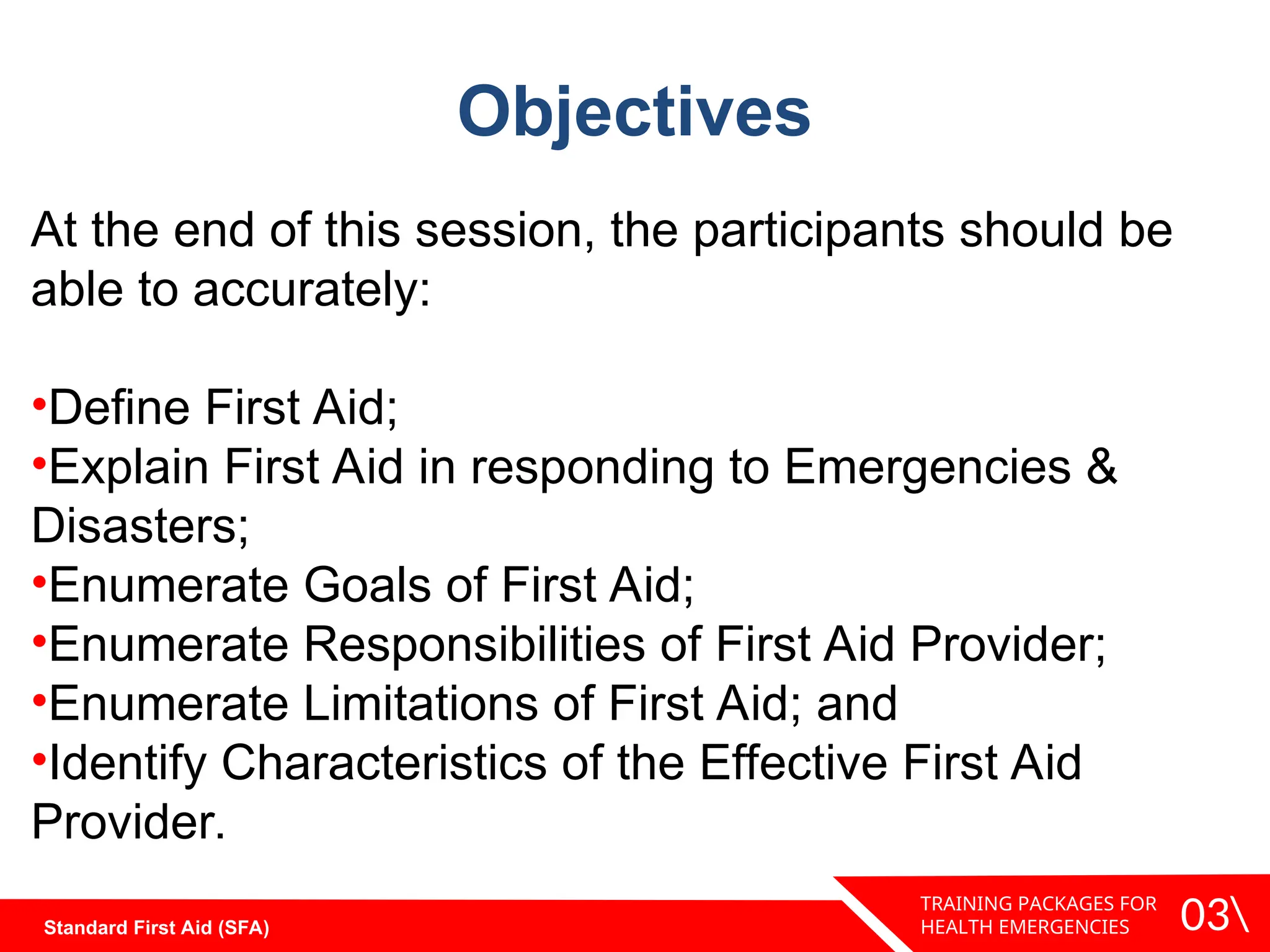 Objectives

At the end of this session, the participants should be able to accurately:

•Define First Aid;
•Explain First Aid in responding to Emergencies & Disasters;
•Enumerate Goals of First Aid;
•Enumerate Responsibilities of First Aid Provider;
•Enumerate Limitations of First Aid; and
•Identify Characteristics of the Effective First Aid Provider.

Standard First Aid (SFA)

TRAINING PACKAGES FOR HEALTH EMERGENCIES

03\